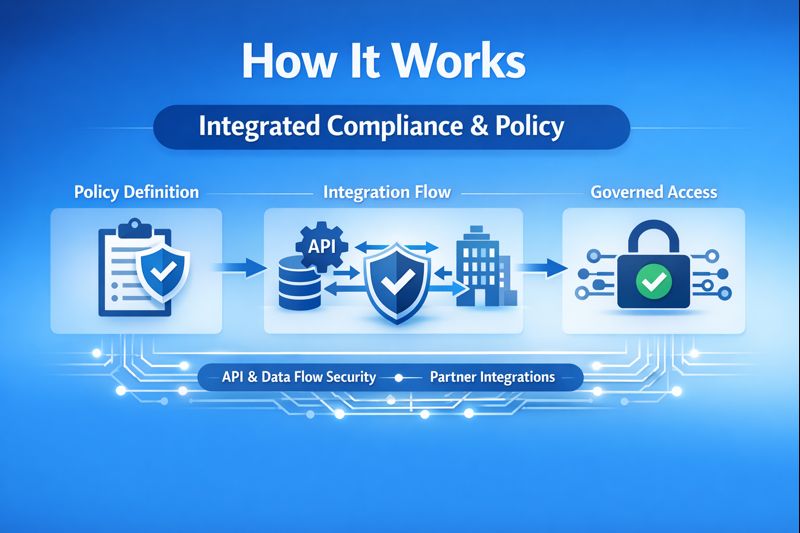 How It Works

Integrated Compliance & Policy

Policy Definition

Integration Flow

Governed Access

API

API & Data Flow Security

Partner Integrations